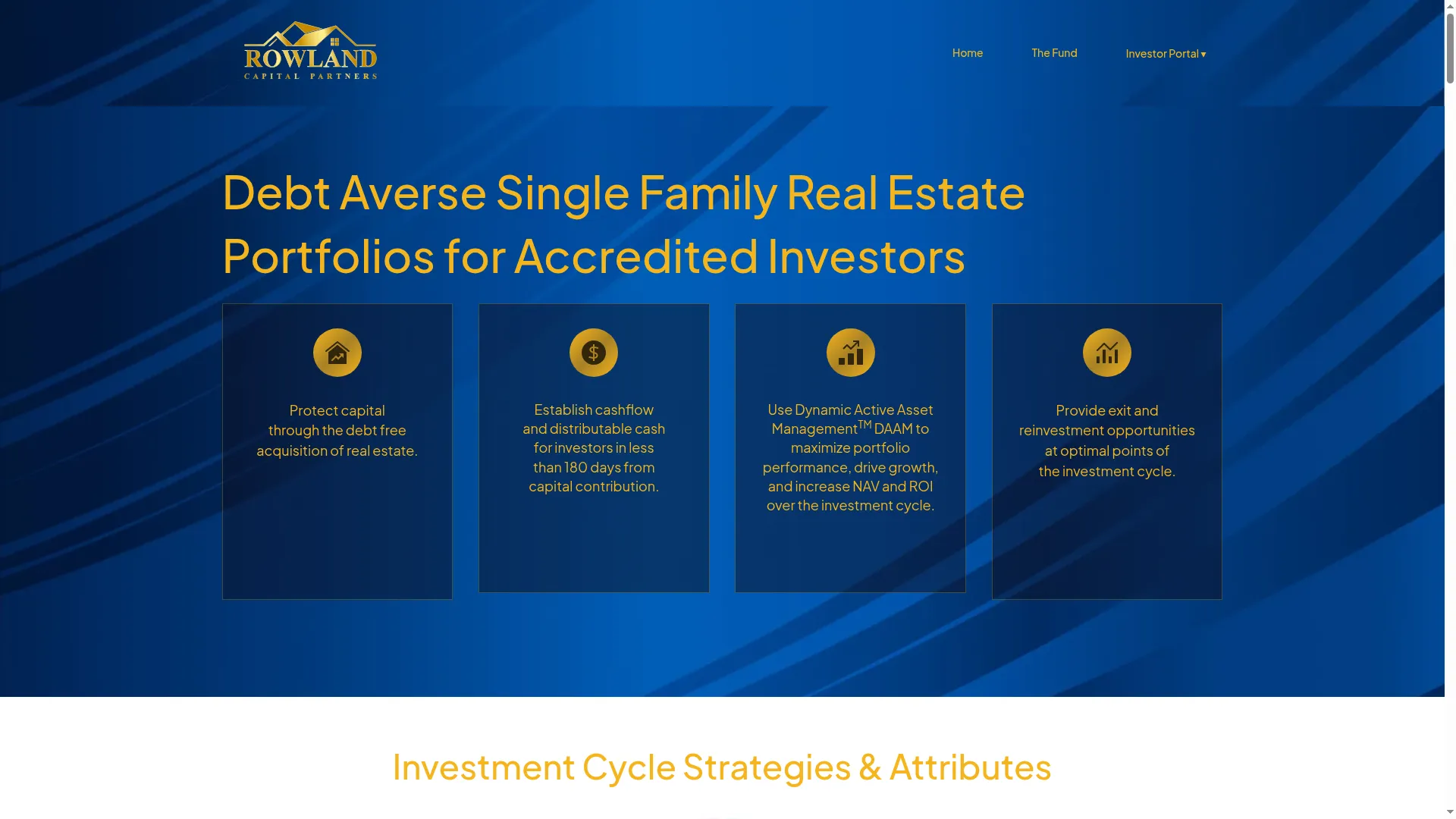 ROWLAND
CAPITAL PARTNERS

Home The Fund Investor Portal ▾

Debt Averse Single Family Real Estate Portfolios for Accredited Investors

Protect capital through the debt free acquisition of real estate.

Establish cashflow and distributable cash for investors in less than 180 days from capital contribution.

Use Dynamic Active Asset Management$^{TM}$ DAAM to maximize portfolio performance, drive growth, and increase NAV and ROI over the investment cycle.

Provide exit and reinvestment opportunities at optimal points of the investment cycle.

Investment Cycle Strategies & Attributes